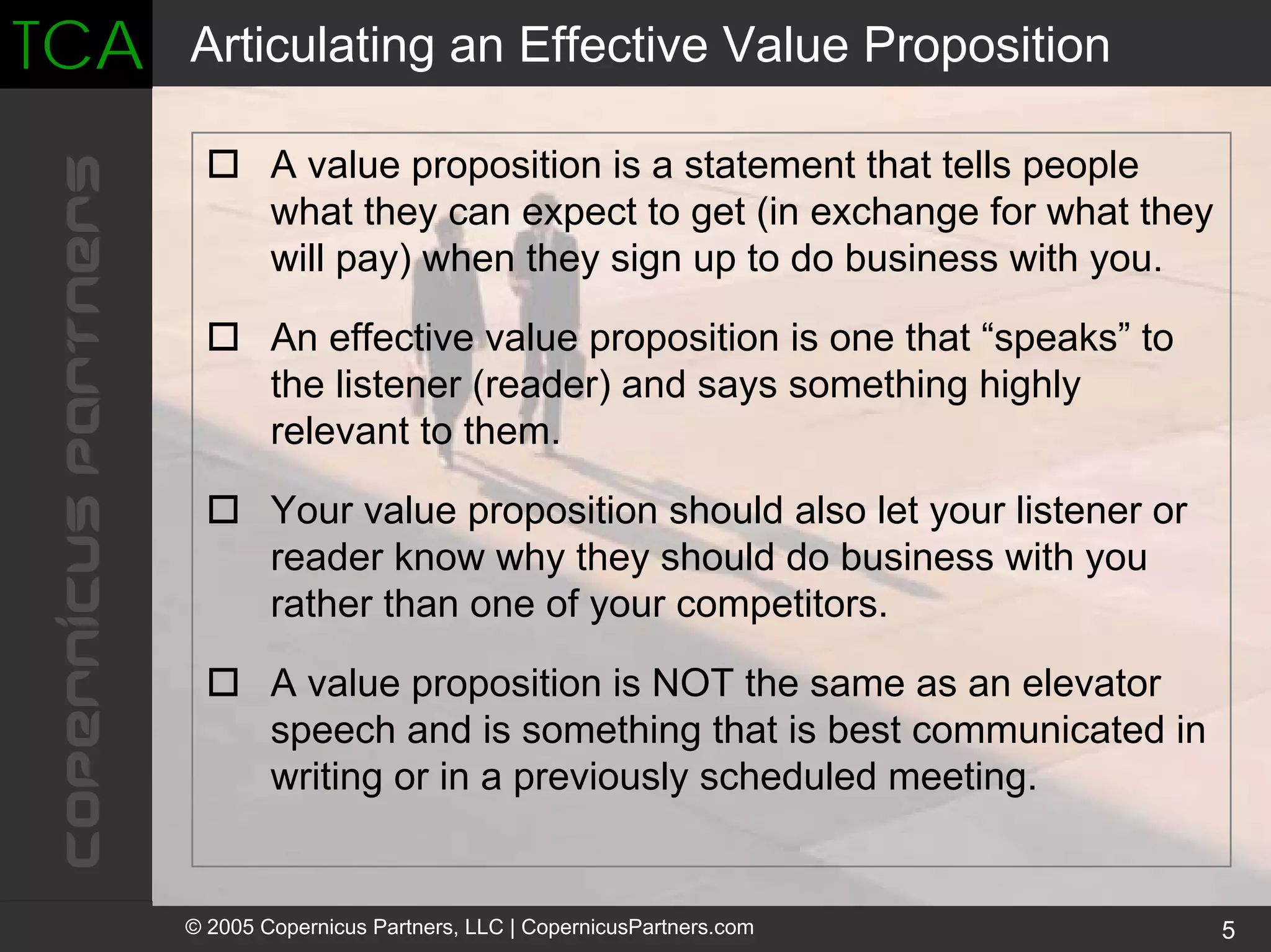 TCA

Articulating an Effective Value Proposition

copernicus partners

☐ A value proposition is a statement that tells people what they can expect to get (in exchange for what they will pay) when they sign up to do business with you.

☐ An effective value proposition is one that “speaks” to the listener (reader) and says something highly relevant to them.

☐ Your value proposition should also let your listener or reader know why they should do business with you rather than one of your competitors.

☐ A value proposition is NOT the same as an elevator speech and is something that is best communicated in writing or in a previously scheduled meeting.

© 2005 Copernicus Partners, LLC | CopernicusPartners.com

5